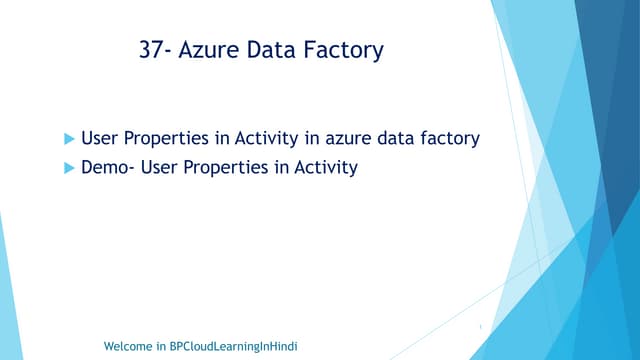 37- Azure Data Factory

User Properties in Activity in azure data factory

Demo- User Properties in Activity

1

Welcome in BPCloudLearningInHindi